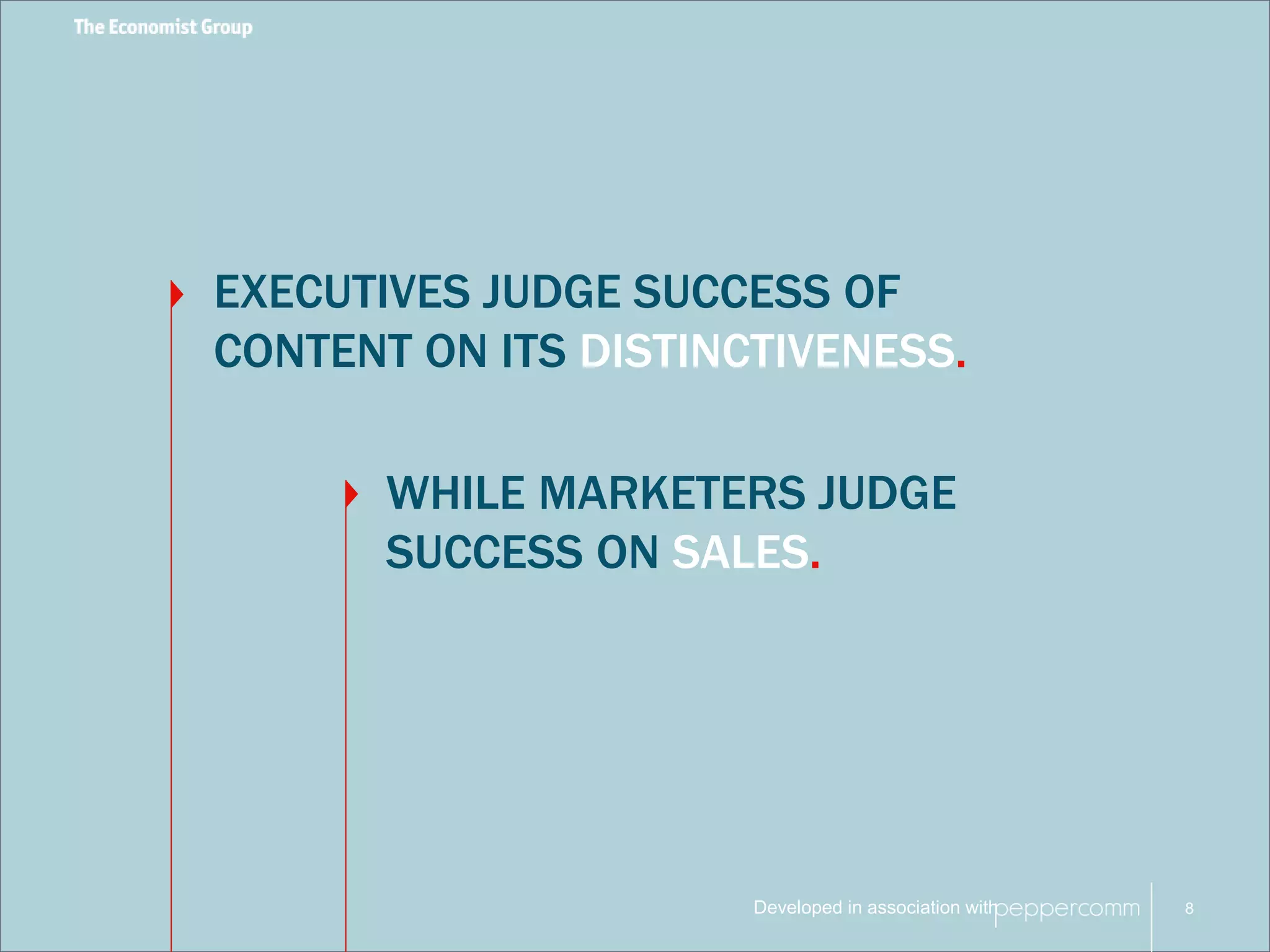 The Economist Group

EXECUTIVES JUDGE SUCCESS OF CONTENT ON ITS DISTINCTIVENESS.

WHILE MARKETERS JUDGE SUCCESS ON SALES.

Developed in association with peppercomm

8